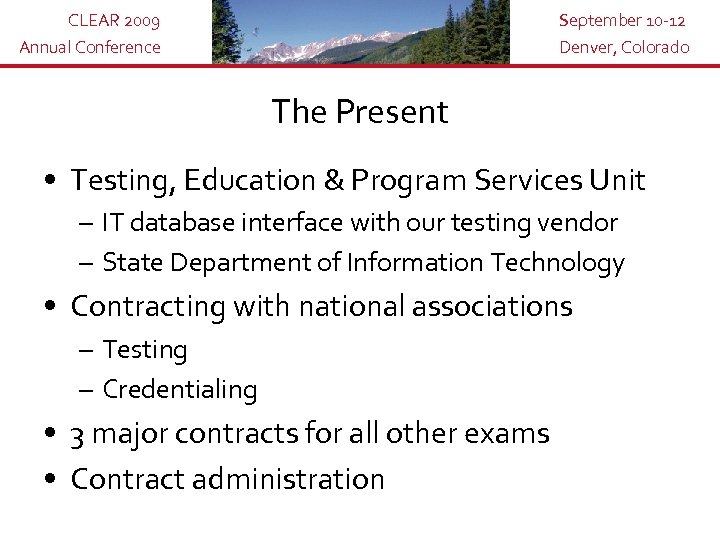 CLEAR 2009
Annual Conference

September 10-12
Denver, Colorado

The Present

• Testing, Education & Program Services Unit
– IT database interface with our testing vendor
– State Department of Information Technology
• Contracting with national associations
– Testing
– Credentialing
• 3 major contracts for all other exams
• Contract administration